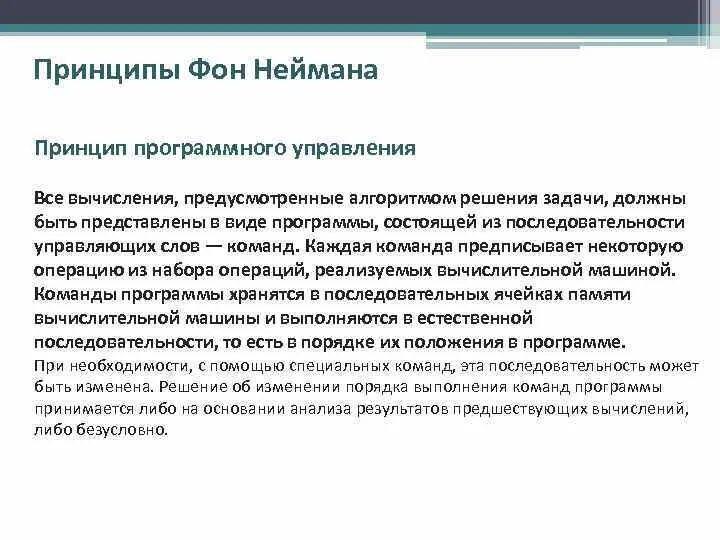 Принципы Фон Неймана

Принцип программного управления

Все вычисления, предусмотренные алгоритмом решения задачи, должны быть представлены в виде программы, состоящей из последовательности управляющих слов — команд. Каждая команда предписывает некоторую операцию из набора операций, реализуемых вычислительной машиной. Команды программы хранятся в последовательных ячейках памяти вычислительной машины и выполняются в естественной последовательности, то есть в порядке их положения в программе.
При необходимости, с помощью специальных команд, эта последовательность может быть изменена. Решение об изменении порядка выполнения команд программы принимается либо на основании анализа результатов предшествующих вычислений, либо безусловно.